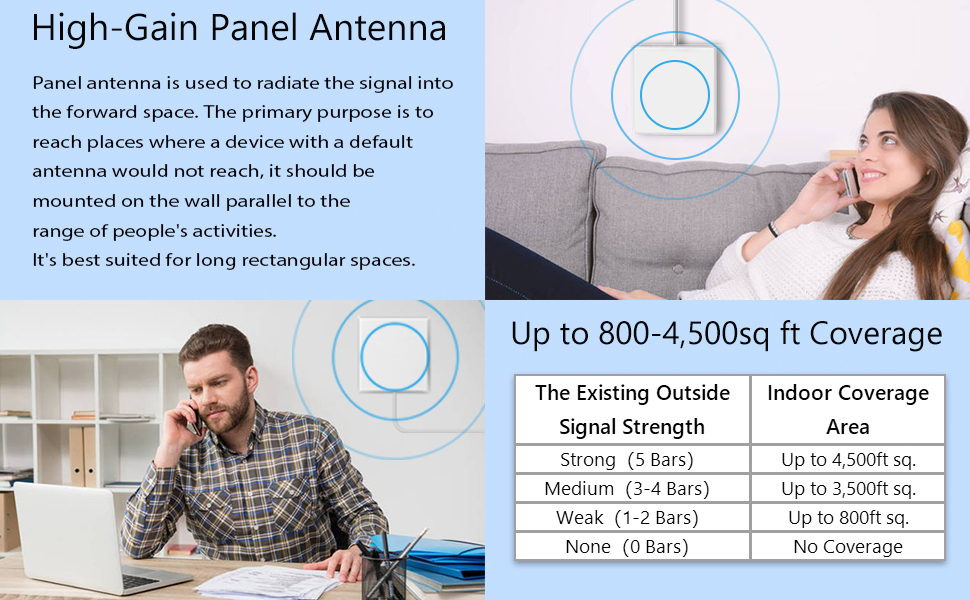 High-Gain Panel Antenna

Panel antenna is used to radiate the signal into the forward space. The primary purpose is to reach places where a device with a default antenna would not reach, it should be mounted on the wall parallel to the range of people's activities.
It's best suited for long rectangular spaces.

Up to 800-4,500sq ft Coverage

| The Existing Outside Signal Strength | Indoor Coverage Area |
|---|---|
| Strong (5 Bars) | Up to 4,500ft sq. |
| Medium (3-4 Bars) | Up to 3,500ft sq. |
| Weak (1-2 Bars) | Up to 800ft sq. |
| None (0 Bars) | No Coverage |